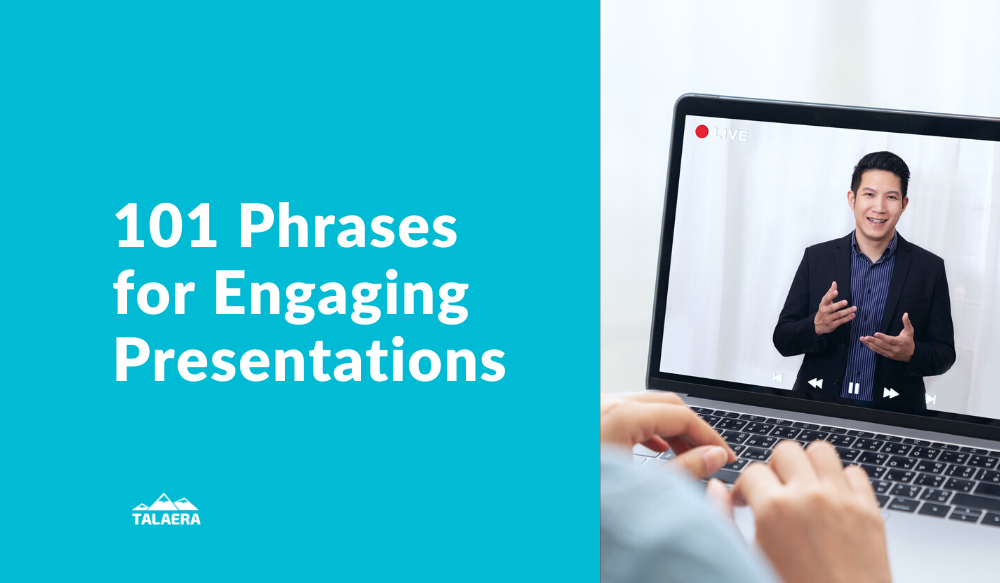 101 Phrases for Engaging Presentations

TALAERA

LIVE